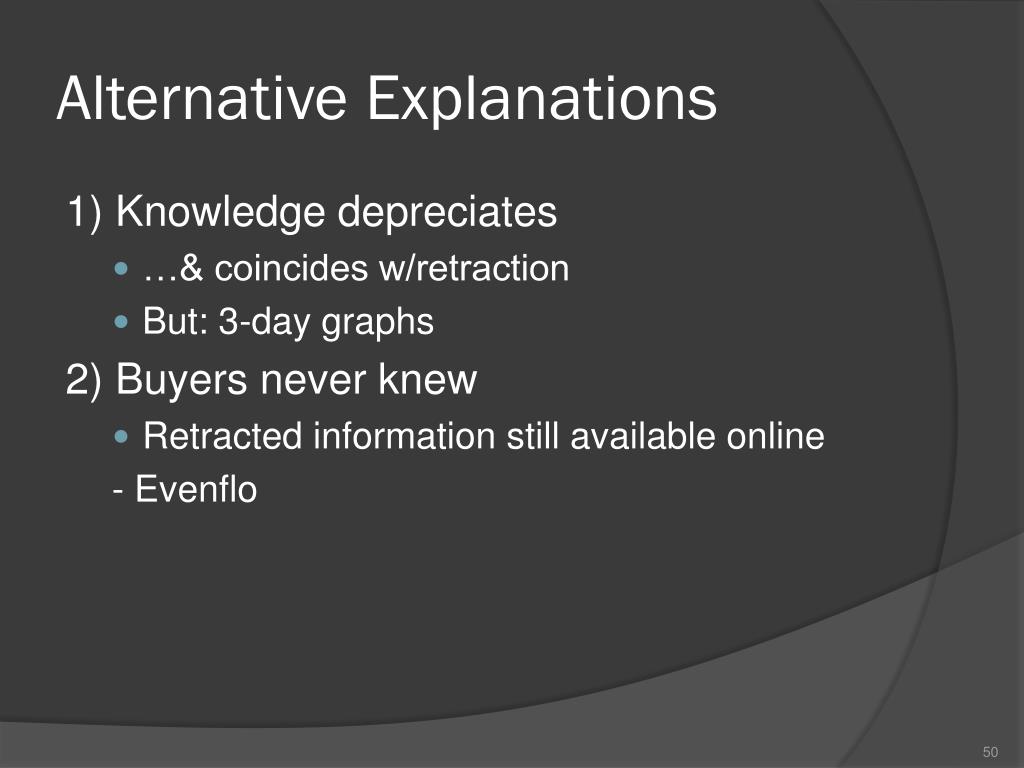 Alternative Explanations

1) Knowledge depreciates

…& coincides w/retraction

But: 3-day graphs

2) Buyers never knew

Retracted information still available online

- Evenflo

50